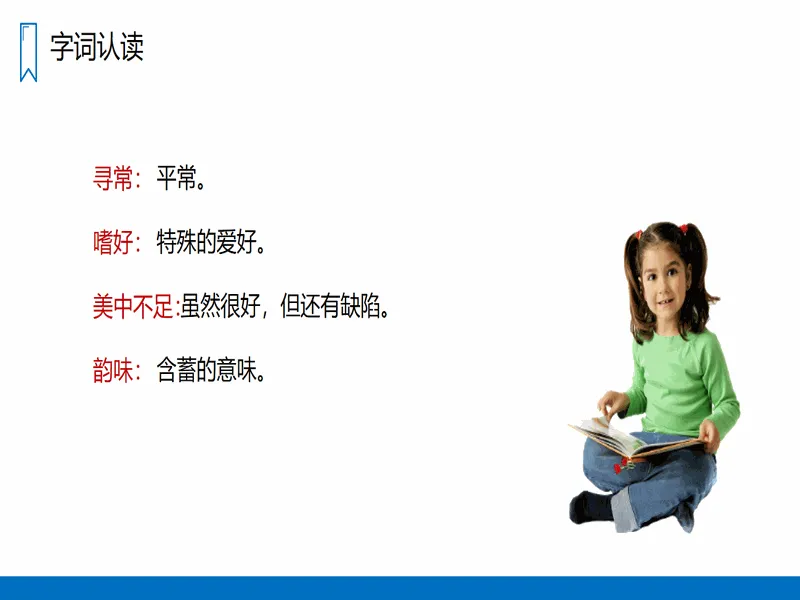 字词认读

寻常：平常。

嗜好：特殊的爱好。

美中不足:虽然很好，但还有缺陷。

韵味：含蓄的意味。